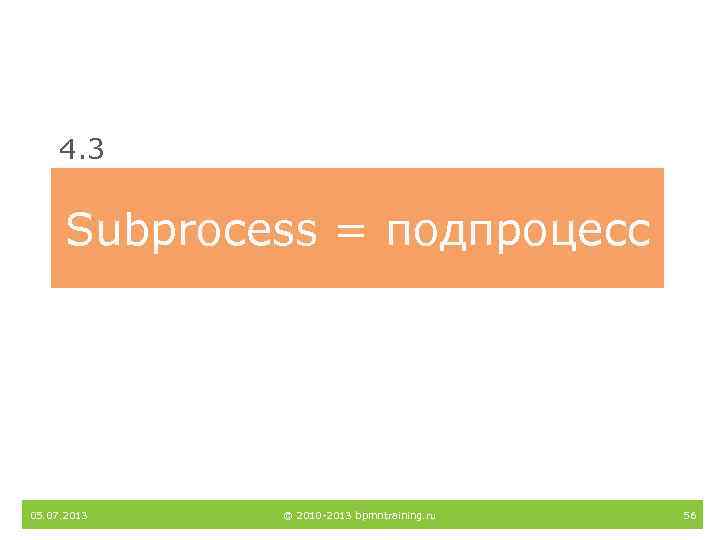 4.3

Subprocess = подпроцесс

05.07.2013 © 2010-2013 bpmntraining.ru 56